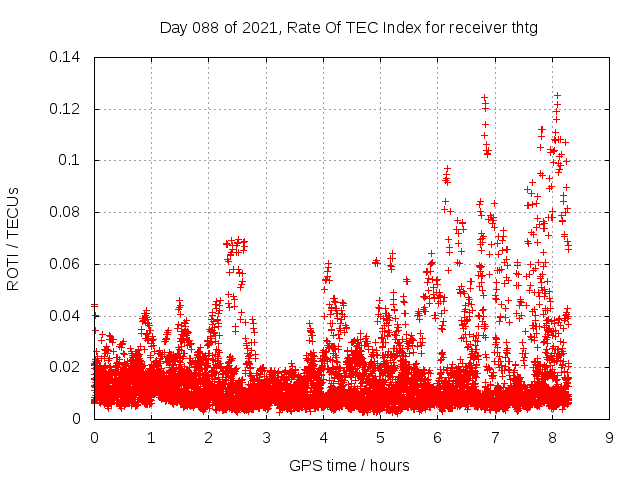 Day 088 of 2021, Rate Of TEC Index for receiver thtg

ROTI / TECUs

0.14
0.12
0.1
0.08
0.06
0.04
0.02
0

0 1 2 3 4 5 6 7 8 9

GPS time / hours